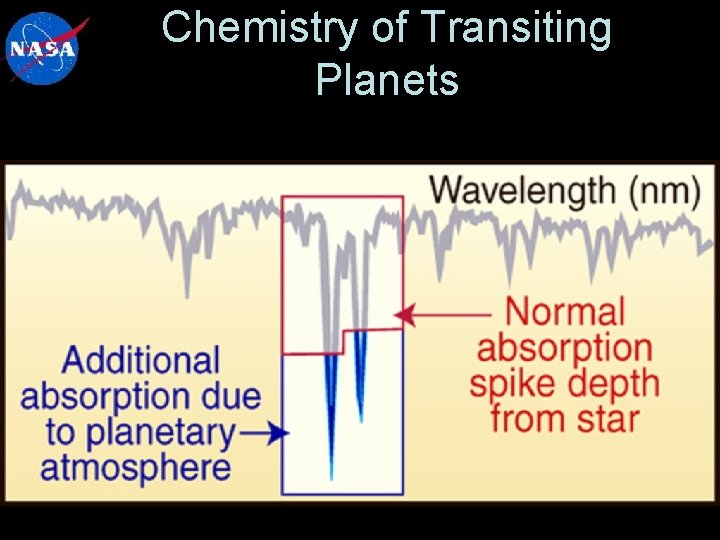 NASA

Chemistry of Transiting Planets

Wavelength (nm)

Normal absorption spike depth from star

Additional absorption due to planetary atmosphere